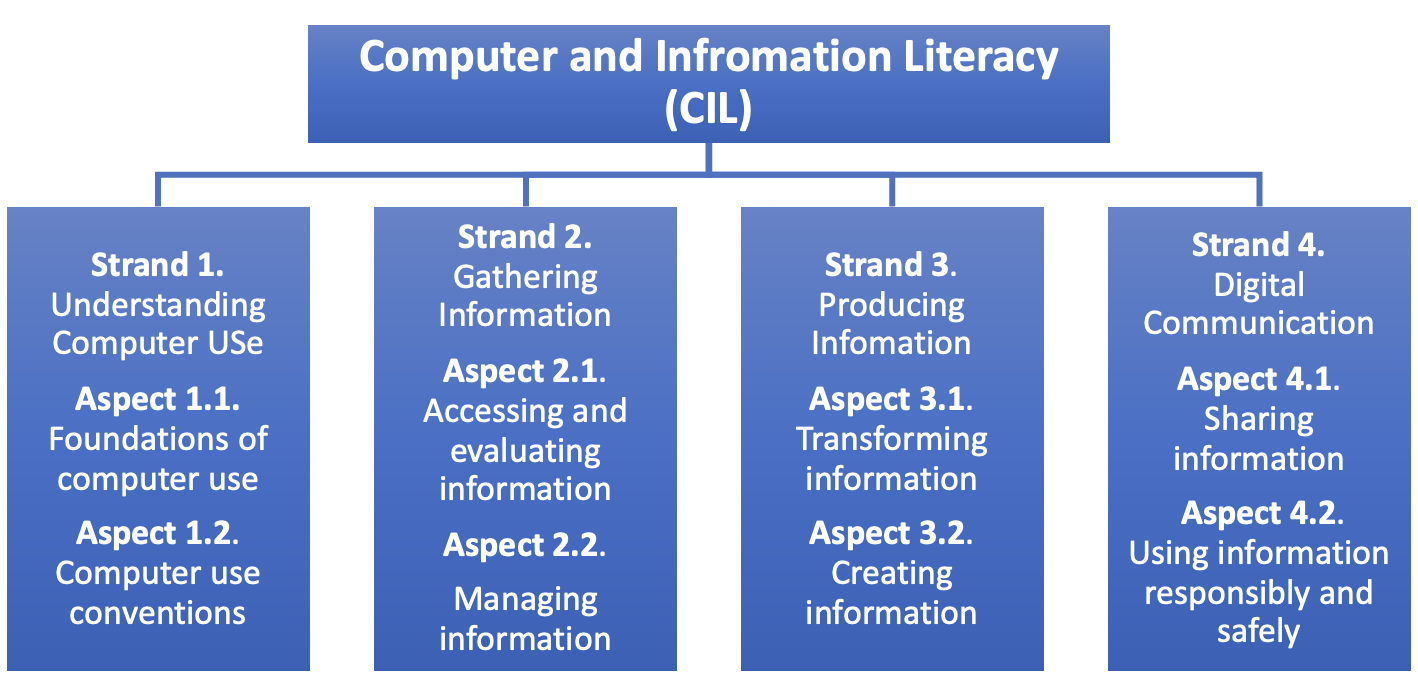 Computer and Infromation Literacy (CIL)

Strand 1. Understanding Computer USe

Aspect 1.1. Foundations of computer use

Aspect 1.2. Computer use conventions

Strand 2. Gathering Information

Aspect 2.1. Accessing and evaluating information

Aspect 2.2. Managing information

Strand 3. Producing Infomation

Aspect 3.1. Transforming information

Aspect 3.2. Creating information

Strand 4. Digital Communication

Aspect 4.1. Sharing information

Aspect 4.2. Using information responsibly and safely